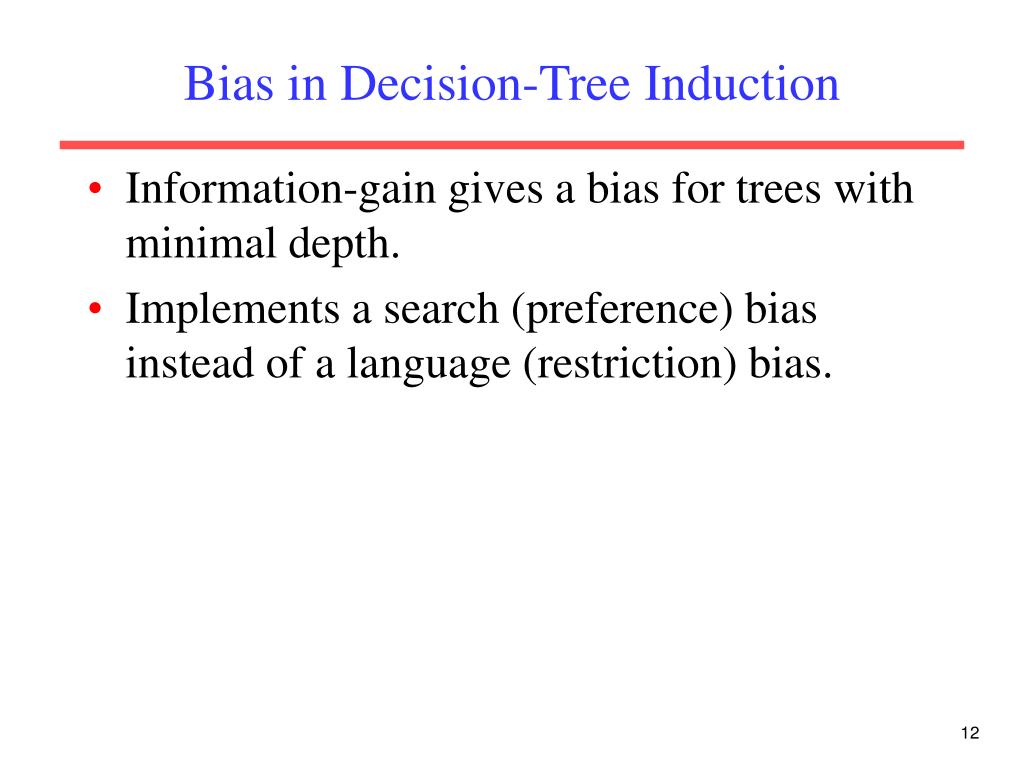 Bias in Decision-Tree Induction

• Information-gain gives a bias for trees with minimal depth.
• Implements a search (preference) bias instead of a language (restriction) bias.

12